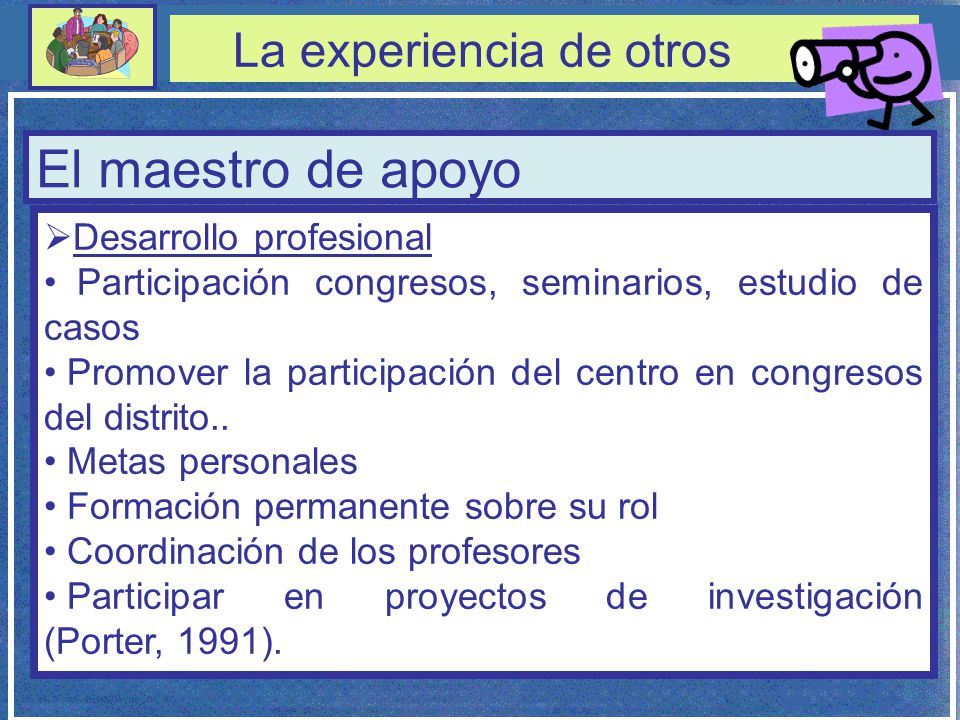 La experiencia de otros

El maestro de apoyo

➢Desarrollo profesional
• Participación congresos, seminarios, estudio de casos
• Promover la participación del centro en congresos del distrito..
• Metas personales
• Formación permanente sobre su rol
• Coordinación de los profesores
• Participar en proyectos de investigación (Porter, 1991).